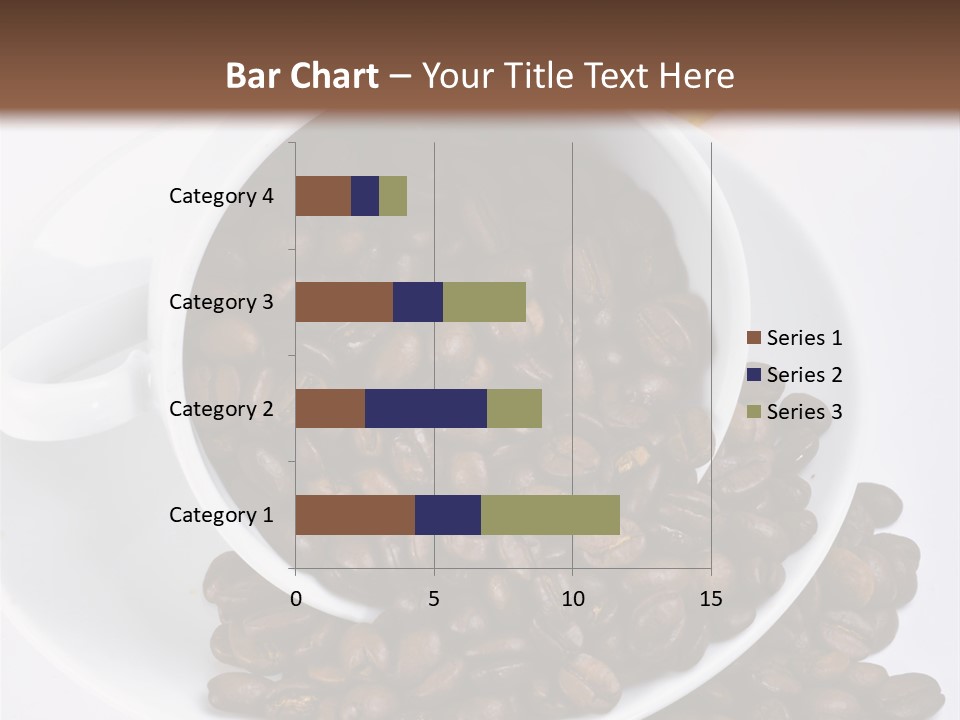 Bar Chart – Your Title Text Here

Category 4
Category 3
Category 2
Category 1

0
5
10
15

Series 1
Series 2
Series 3